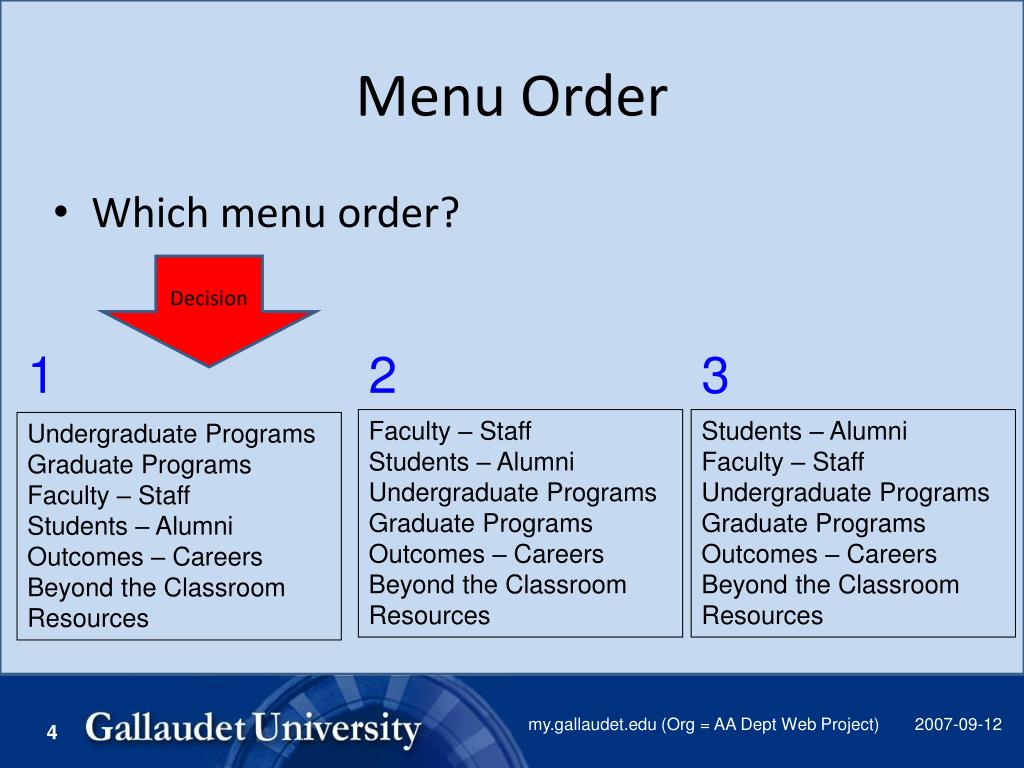 Menu Order

• Which menu order?

Decision

1

Undergraduate Programs
Graduate Programs
Faculty – Staff
Students – Alumni
Outcomes – Careers
Beyond the Classroom
Resources

2

Faculty – Staff
Students – Alumni
Undergraduate Programs
Graduate Programs
Outcomes – Careers
Beyond the Classroom
Resources

3

Students – Alumni
Faculty – Staff
Undergraduate Programs
Graduate Programs
Outcomes – Careers
Beyond the Classroom
Resources

4 Gallaudet University my.gallaudet.edu (Org = AA Dept Web Project) 2007-09-12